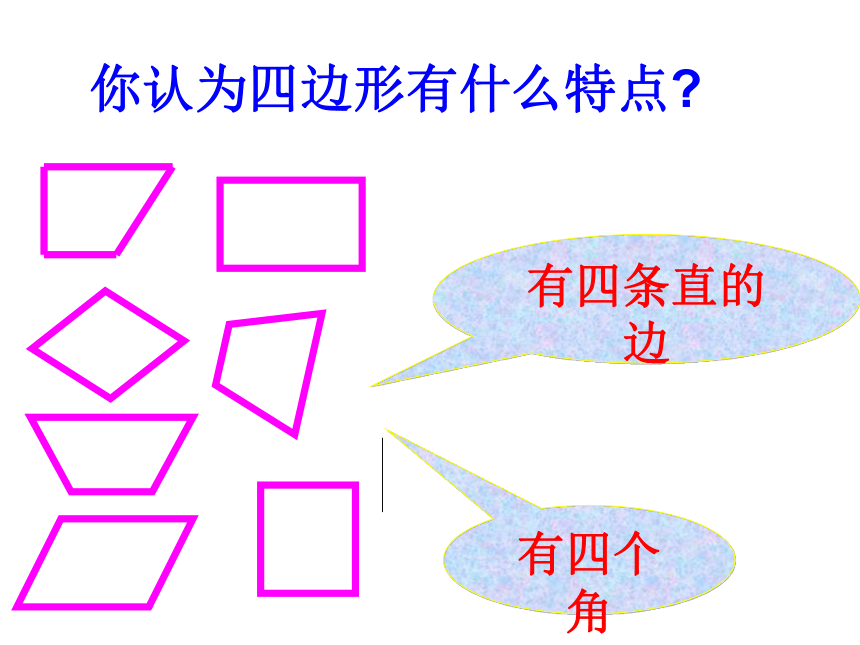 你认为四边形有什么特点?

有四条直的边

有四个角